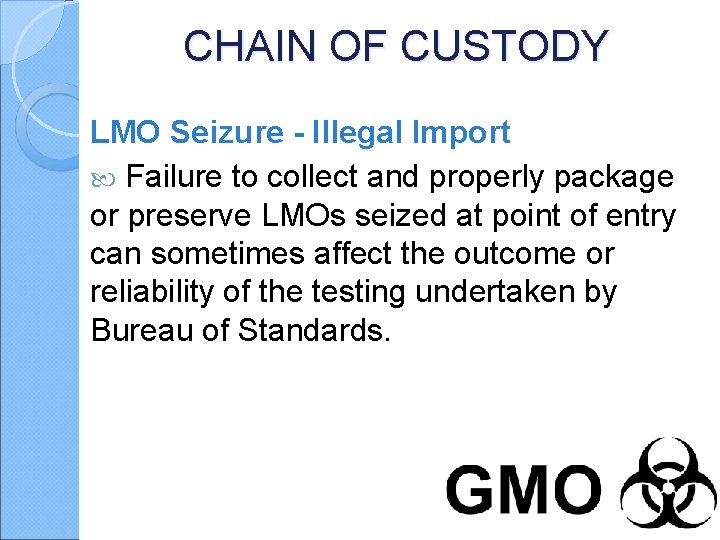 CHAIN OF CUSTODY

LMO Seizure - Illegal Import

Failure to collect and properly package or preserve LMOs seized at point of entry can sometimes affect the outcome or reliability of the testing undertaken by Bureau of Standards.

GMO